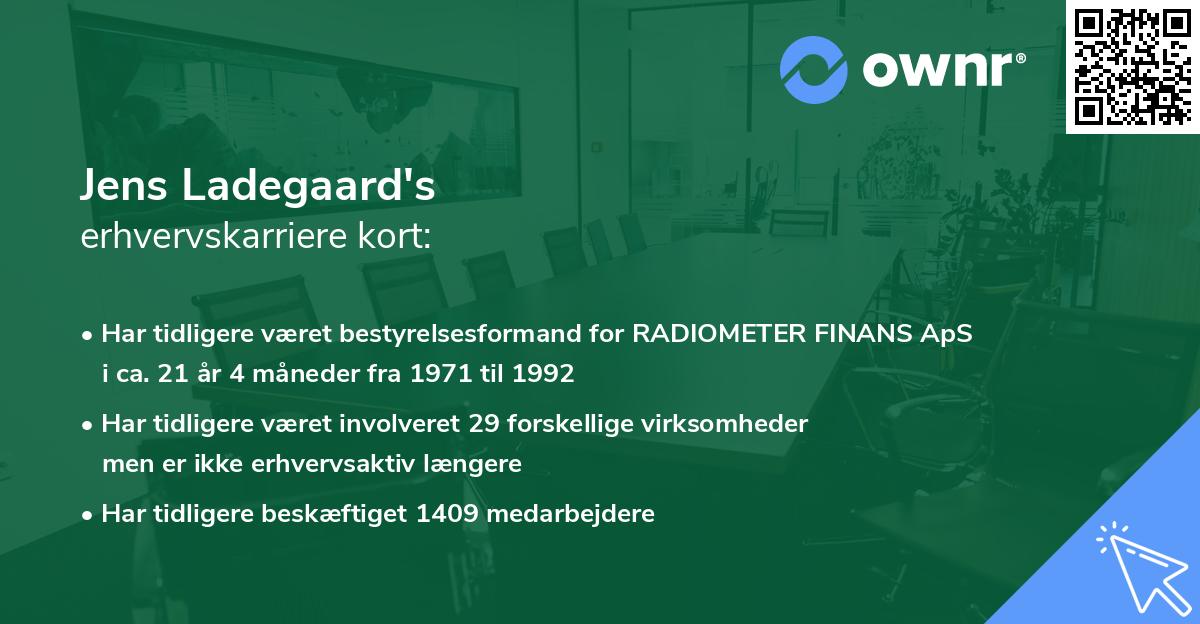 ownr®

Jens Ladegaard's
erhvervskarriere kort:

• Har tidligere været bestyrelsesformand for RADIOMETER FINANS ApS i ca. 21 år 4 måneder fra 1971 til 1992

• Har tidligere været involveret 29 forskellige virksomheder men er ikke erhvervsaktiv længere

• Har tidligere beskæftiget 1409 medarbejdere